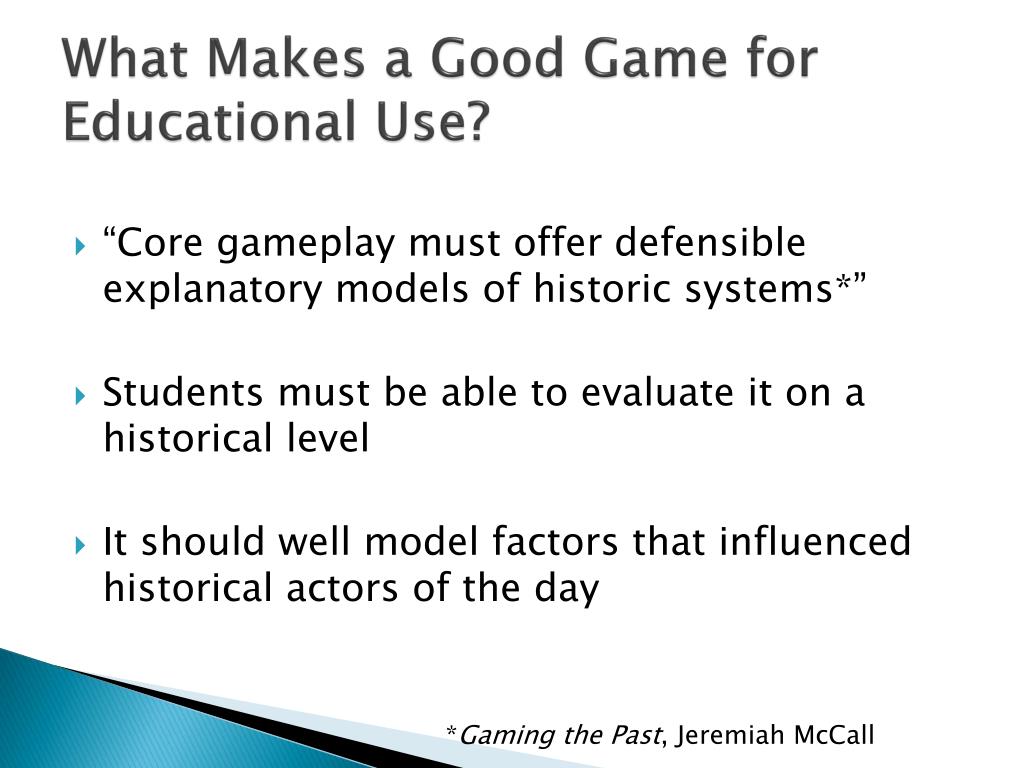 What Makes a Good Game for Educational Use?

“Core gameplay must offer defensible explanatory models of historic systems*”

Students must be able to evaluate it on a historical level

It should well model factors that influenced historical actors of the day

*Gaming the Past, Jeremiah McCall